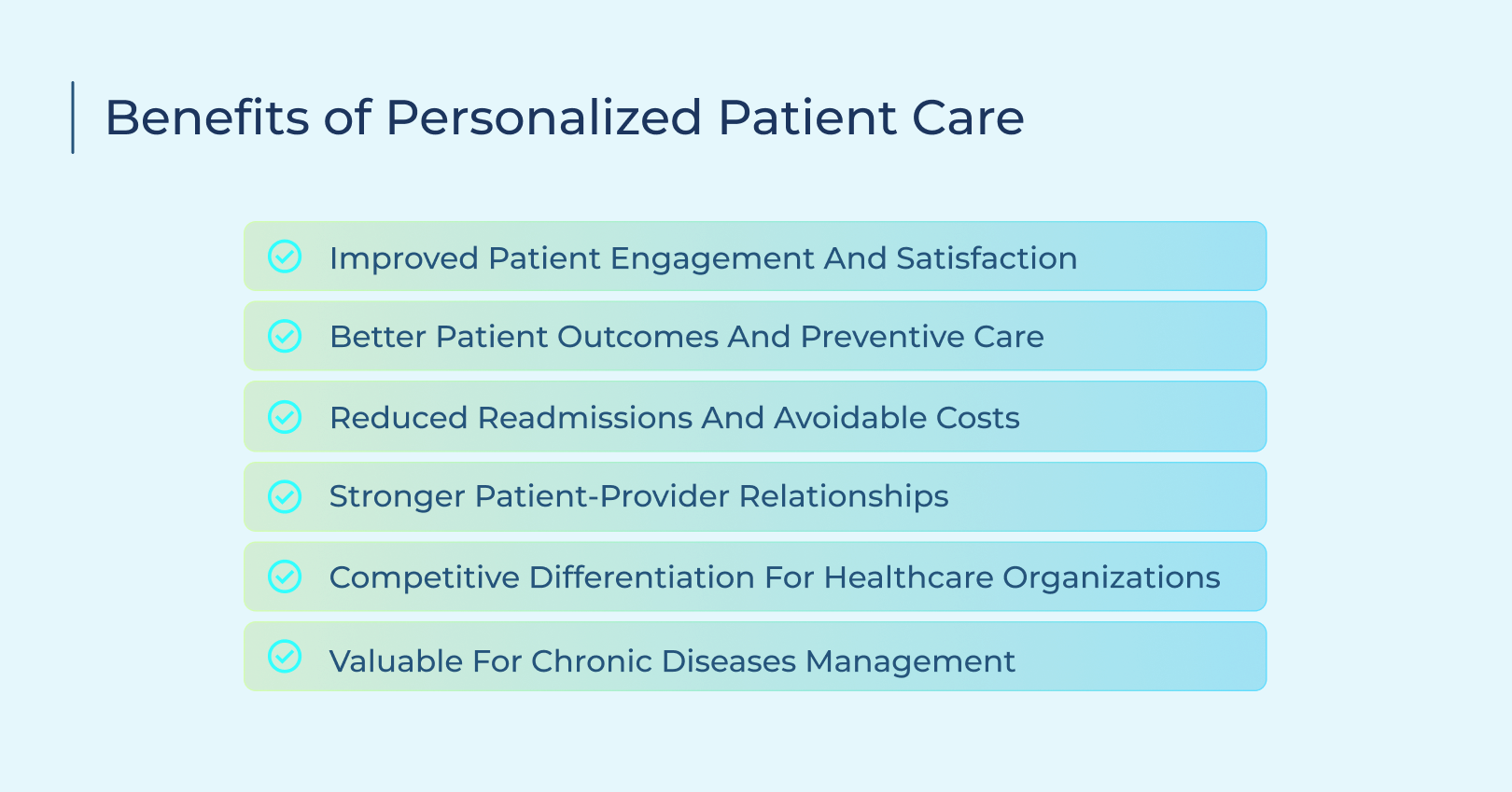 Benefits of Personalized Patient Care

Improved Patient Engagement And Satisfaction

Better Patient Outcomes And Preventive Care

Reduced Readmissions And Avoidable Costs

Stronger Patient-Provider Relationships

Competitive Differentiation For Healthcare Organizations

Valuable For Chronic Diseases Management